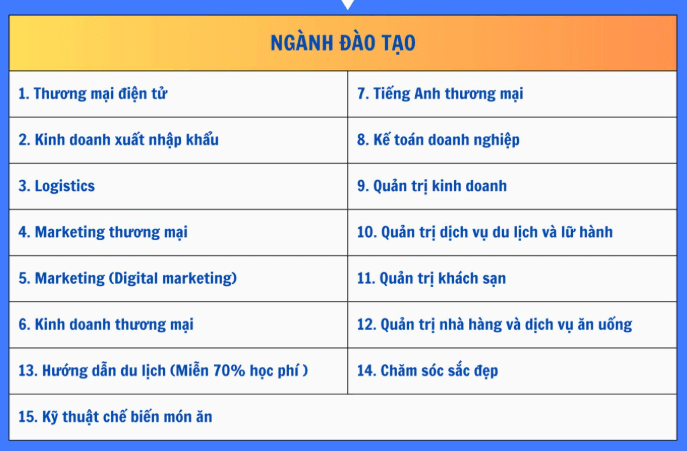 | NGÀNH ĐÀO TẠO | |
|---|---|
| 1. Thương mại điện tử | 7. Tiếng Anh thương mại |
| 2. Kinh doanh xuất nhập khẩu | 8. Kế toán doanh nghiệp |
| 3. Logistics | 9. Quản trị kinh doanh |
| 4. Marketing thương mại | 10. Quản trị dịch vụ du lịch và lữ hành |
| 5. Marketing (Digital marketing) | 11. Quản trị khách sạn |
| 6. Kinh doanh thương mại | 12. Quản trị nhà hàng và dịch vụ ăn uống |
| 13. Hướng dẫn du lịch (Miễn 70% học phí ) | 14. Chăm sóc sắc đẹp |
| 15. Kỹ thuật chế biến món ăn | |